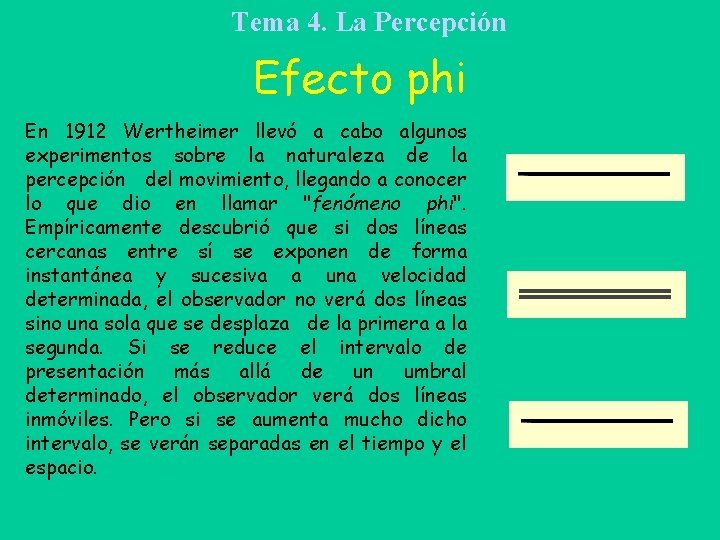 Tema 4. La Percepción

Efecto phi

En 1912 Wertheimer llevó a cabo algunos experimentos sobre la naturaleza de la percepción del movimiento, llegando a conocer lo que dio en llamar "fenómeno phi". Empíricamente descubrió que si dos líneas cercanas entre sí se exponen de forma instantánea y sucesiva a una velocidad determinada, el observador no verá dos líneas sino una sola que se desplaza de la primera a la segunda. Si se reduce el intervalo de presentación más allá de un umbral determinado, el observador verá dos líneas inmóviles. Pero si se aumenta mucho dicho intervalo, se verán separadas en el tiempo y el espacio.